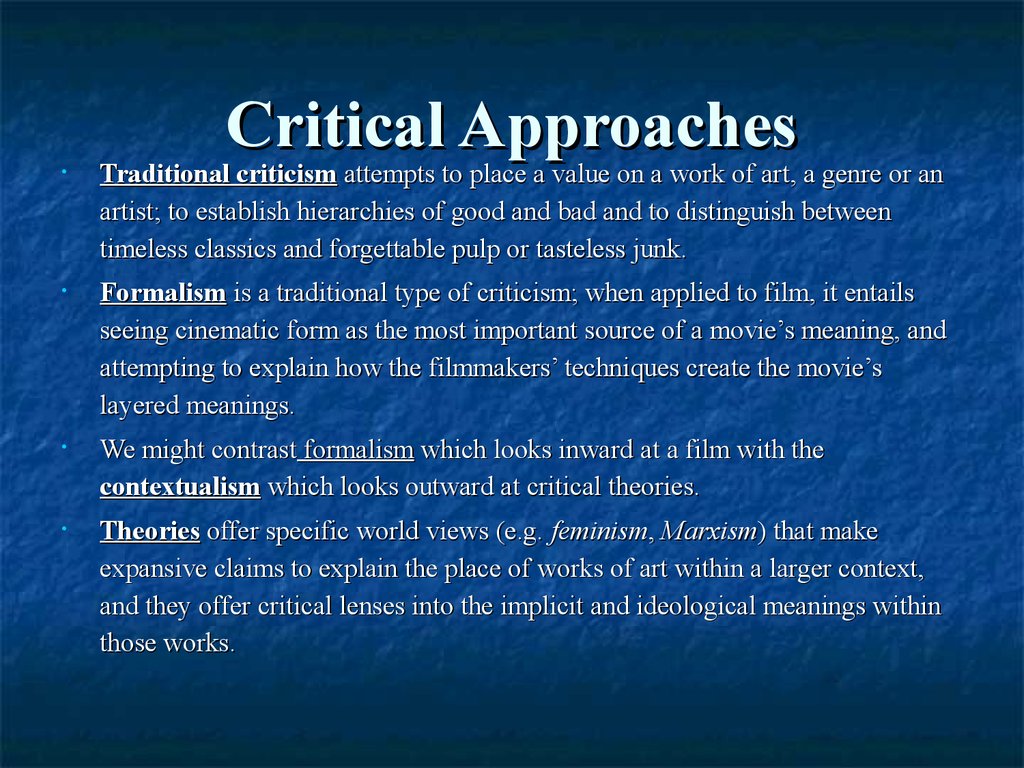 Critical Approaches

• Traditional criticism attempts to place a value on a work of art, a genre or an artist; to establish hierarchies of good and bad and to distinguish between timeless classics and forgettable pulp or tasteless junk.

• Formalism is a traditional type of criticism; when applied to film, it entails seeing cinematic form as the most important source of a movie's meaning, and attempting to explain how the filmmakers' techniques create the movie's layered meanings.

• We might contrast formalism which looks inward at a film with the contextualism which looks outward at critical theories.

• Theories offer specific world views (e.g. feminism, Marxism) that make expansive claims to explain the place of works of art within a larger context, and they offer critical lenses into the implicit and ideological meanings within those works.